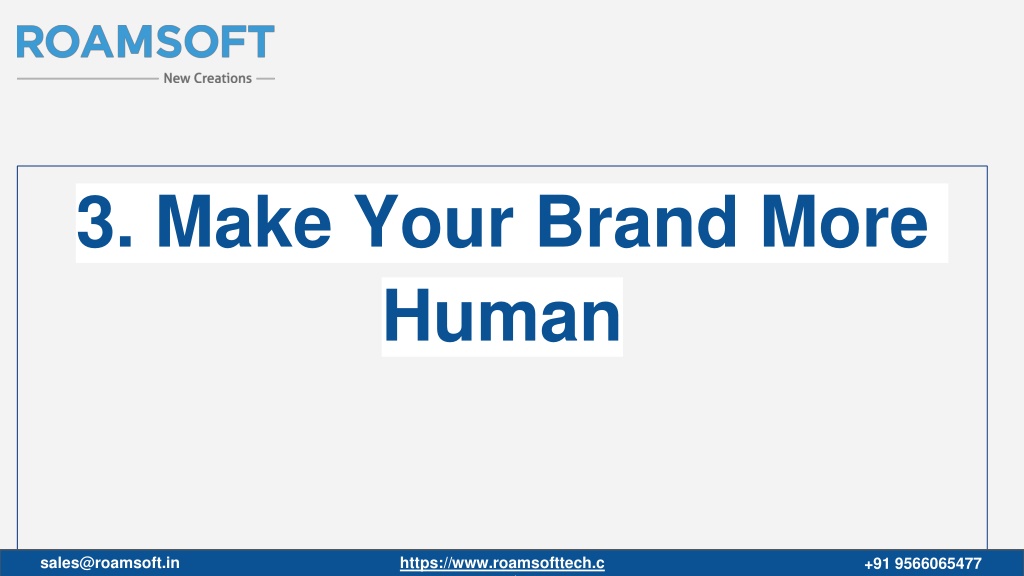 ROAMSOFT
New Creations

3. Make Your Brand More Human

sales@roamsoft.in https://www.roamsofttech.c +91 9566065477